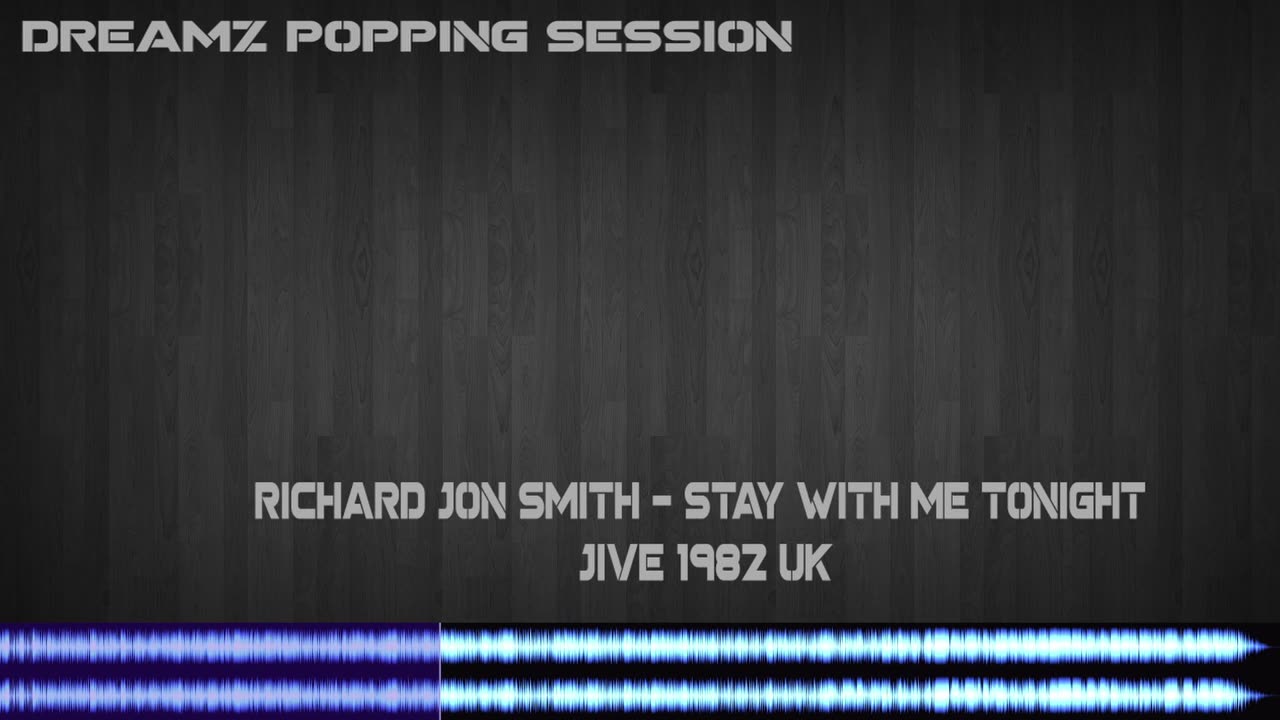 DREAMZ POPPING SESSION

RICHARD JON SMITH - STAY WITH ME TONIGHT
JIVE 1982 UK